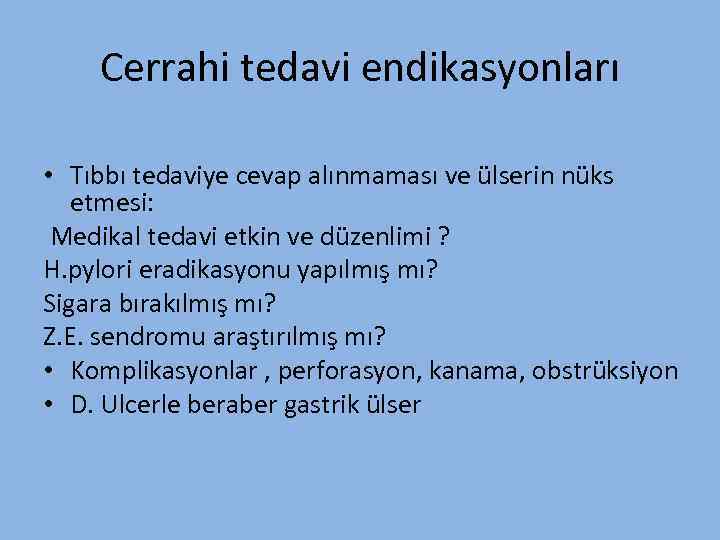 Cerrahi tedavi endikasyonları

• Tıbbı tedaviye cevap alınmaması ve ülserin nüks etmesi:

Medikal tedavi etkin ve düzenlimi ?

H.pylori eradikasyonu yapılmış mı?

Sigara bırakılmış mı?

Z.E. sendromu araştırılmış mı?

• Komplikasyonlar , perforasyon, kanama, obstrüksiyon

• D. Ulcerle beraber gastrik ülser